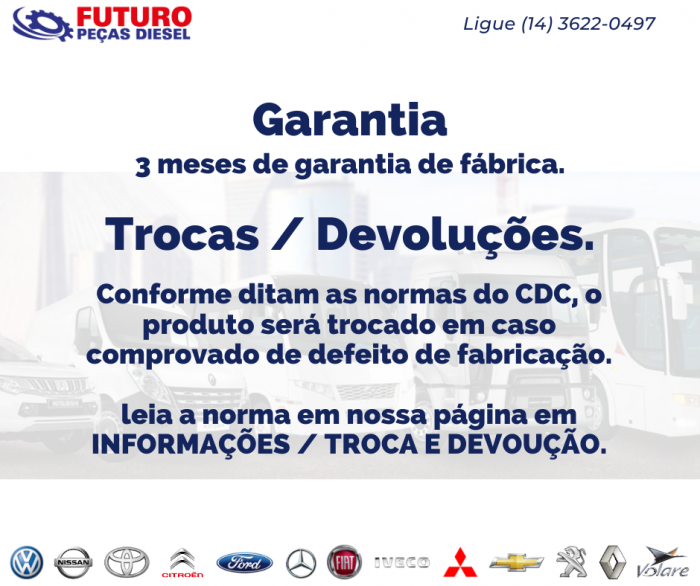 FUTURO
PEÇAS DIESEL

Ligue (14) 3622-0497

Garantia
3 meses de garantia de fábrica.

Trocas / Devoluções.

Conforme ditam as normas do CDC, o produto será trocado em caso comprovado de defeito de fabricação.

leia a norma em nossa página em INFORMAÇÕES / TROCA E DEVOUÇÃO.

NISSAN CITROËN Ford FIAT IVECO Volare